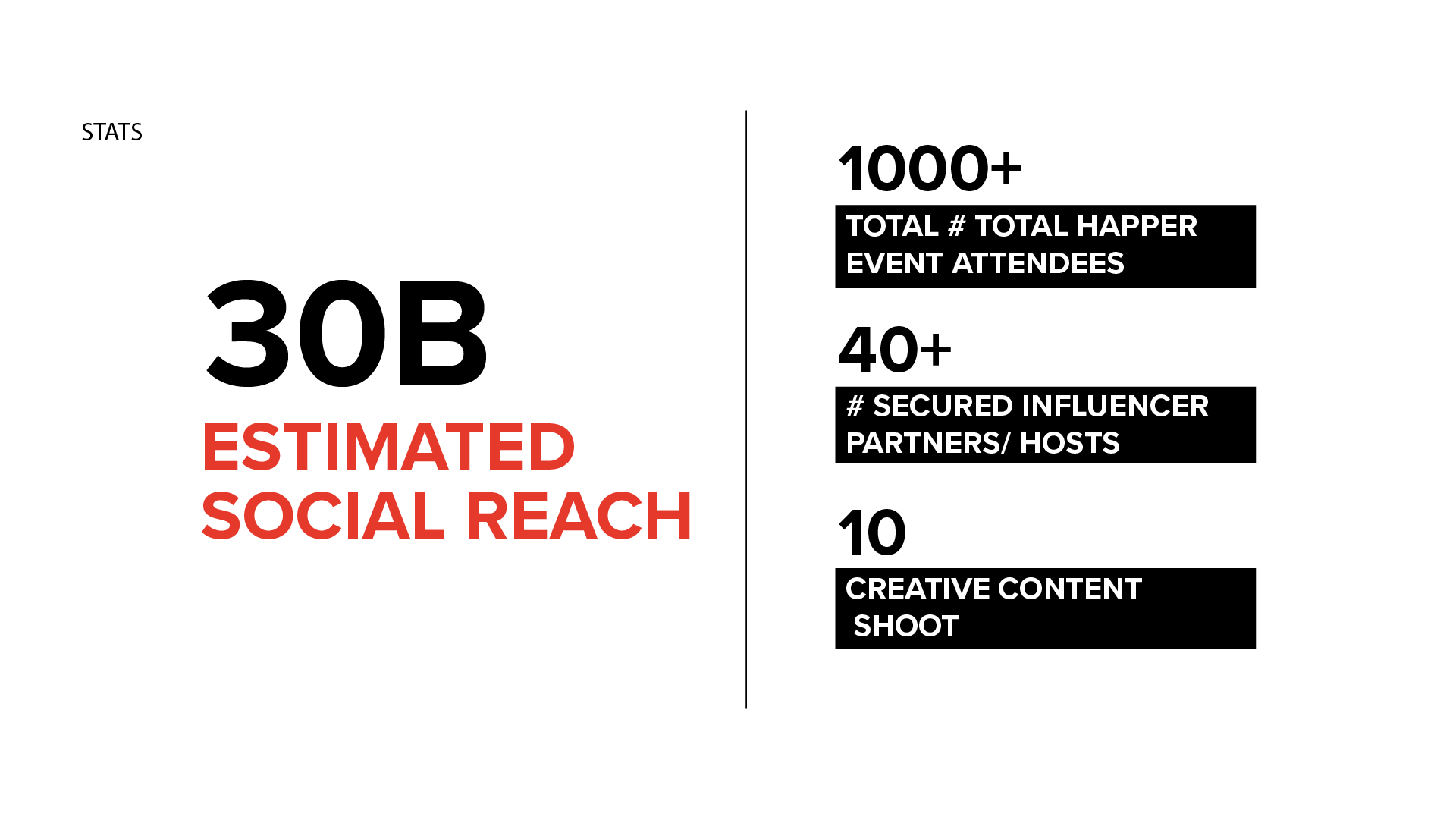 STATS

30B
ESTIMATED SOCIAL REACH

1000+
TOTAL # TOTAL HAPPER EVENT ATTENDEES

40+
# SECURED INFLUENCER PARTNERS/ HOSTS

10
CREATIVE CONTENT SHOOT